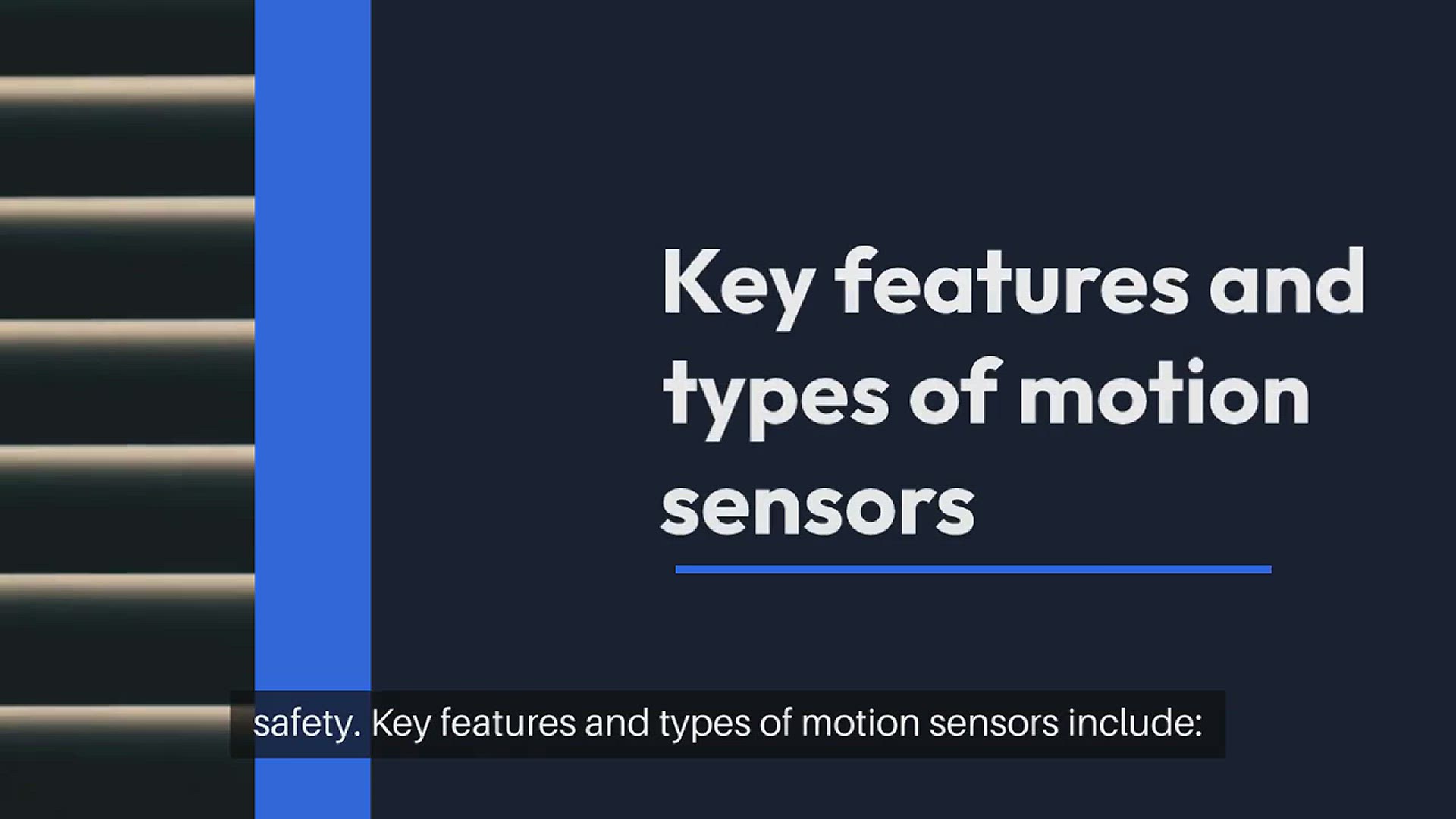 Key features and types of motion sensors

safety. Key features and types of motion sensors include: